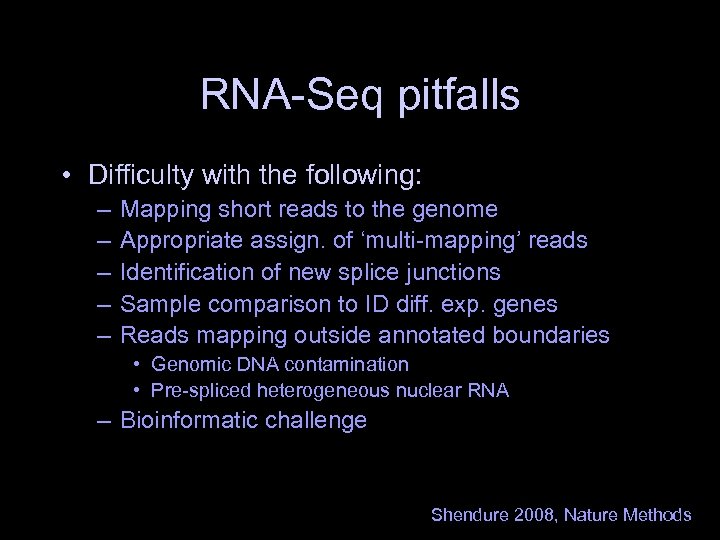 RNA-Seq pitfalls

• Difficulty with the following:
– Mapping short reads to the genome
– Appropriate assign. of ‘multi-mapping’ reads
– Identification of new splice junctions
– Sample comparison to ID diff. exp. genes
– Reads mapping outside annotated boundaries
• Genomic DNA contamination
• Pre-spliced heterogeneous nuclear RNA
– Bioinformatic challenge

Shendure 2008, Nature Methods